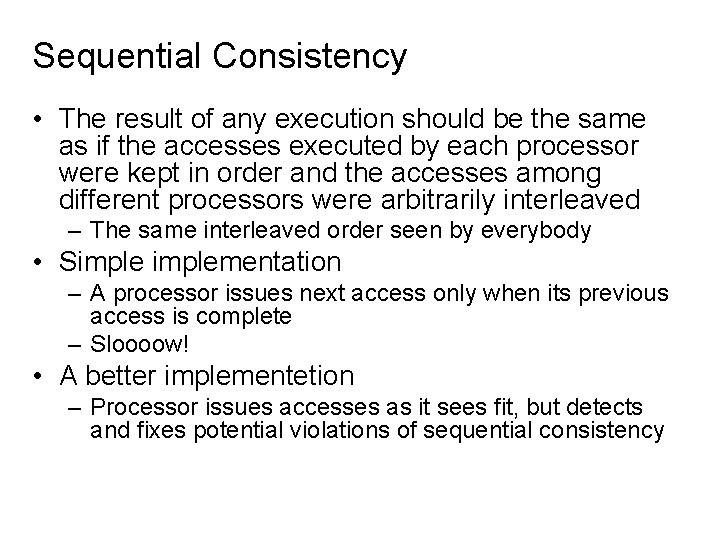 Sequential Consistency

• The result of any execution should be the same as if the accesses executed by each processor were kept in order and the accesses among different processors were arbitrarily interleaved
  – The same interleaved order seen by everybody
• Simple implementation
  – A processor issues next access only when its previous access is complete
  – Sloooow!
• A better implementetion
  – Processor issues accesses as it sees fit, but detects and fixes potential violations of sequential consistency